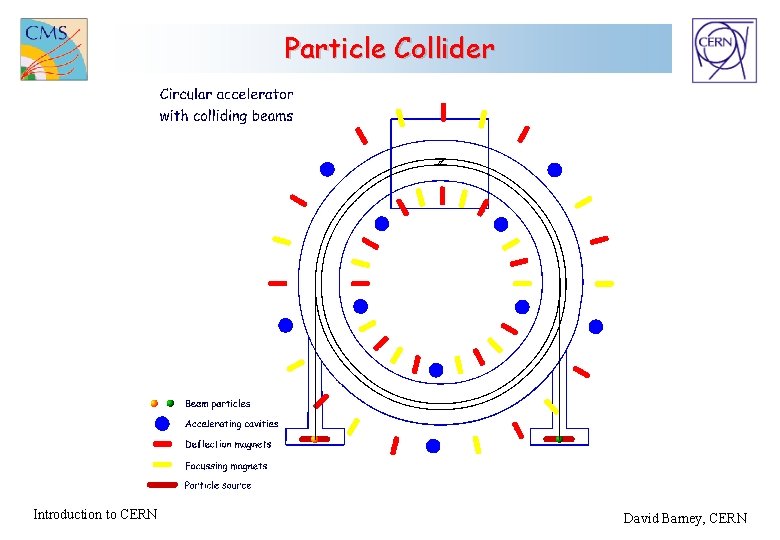 CMS

Particle Collider

CERN

Circular accelerator with colliding beams

Beam particles

Accelerating cavities

Deflection magnets

Focussing magnets

Particle source

Introduction to CERN

David Barney, CERN